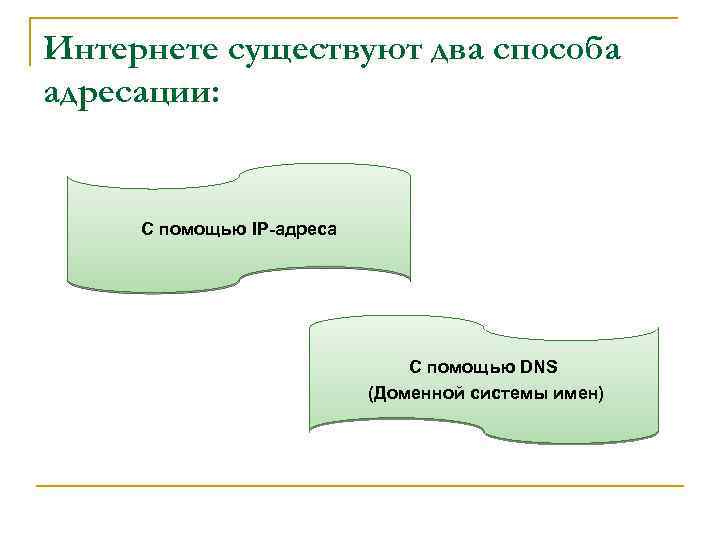 Интернете существуют два способа адресации:

С помощью IP-адреса

С помощью DNS
(Доменной системы имен)